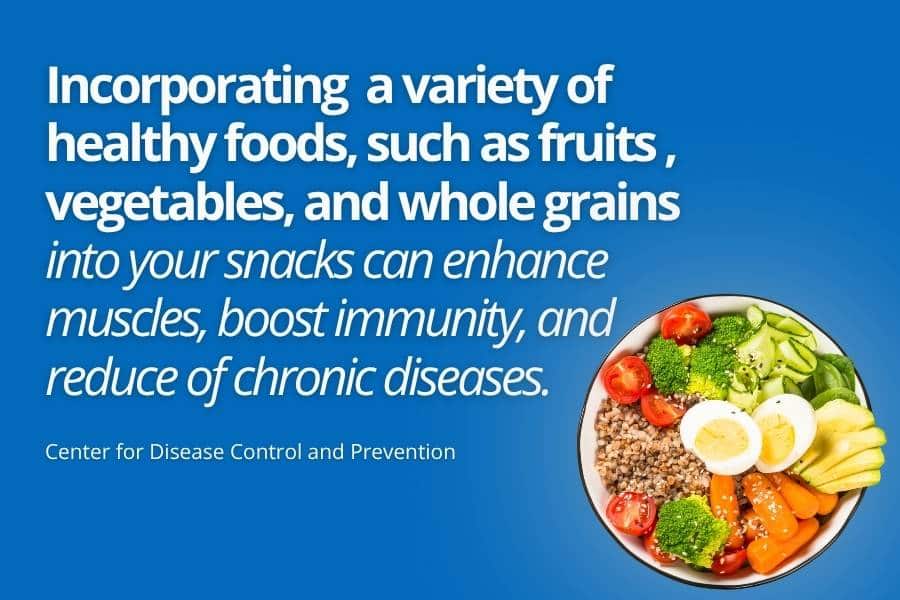 Incorporating  a variety of healthy foods, such as fruits , vegetables, and whole grains into your snacks can enhance muscles, boost immunity, and reduce of chronic diseases.

Center for Disease Control and Prevention